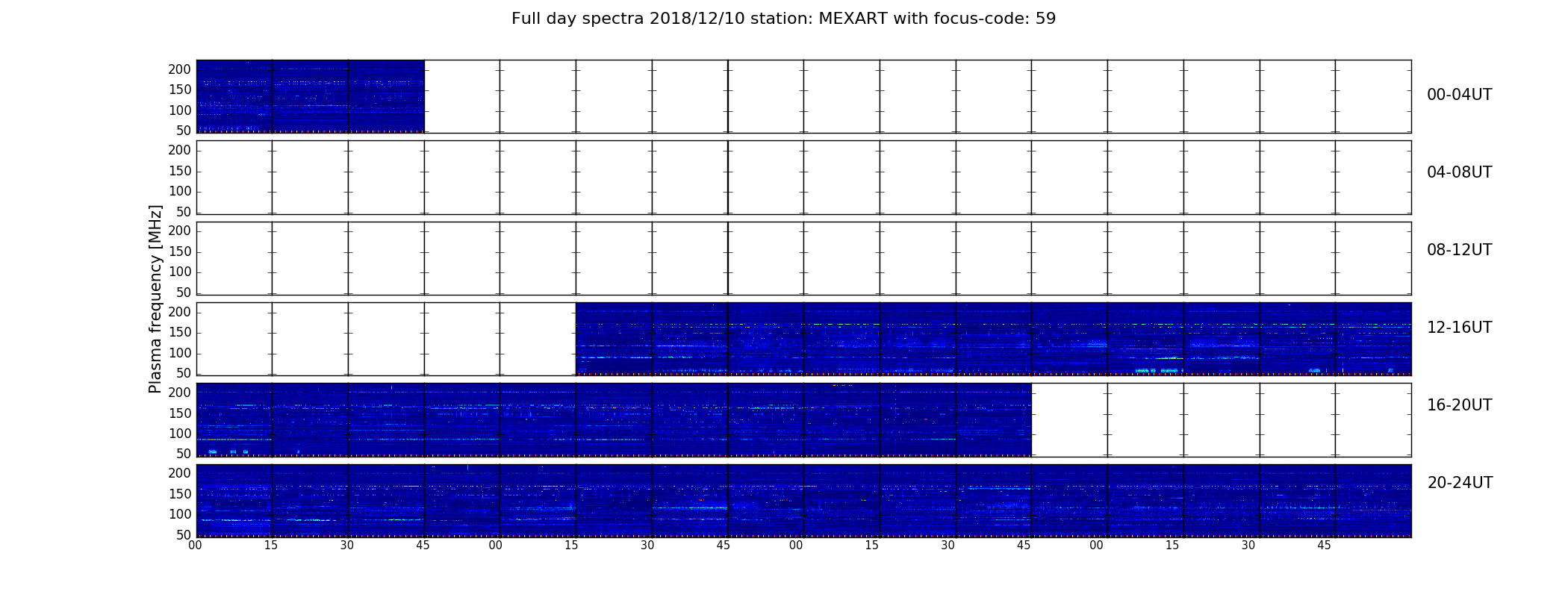 Full day spectra 2018/12/10 station: MEXART with focus-code: 59

Plasma frequency [MHz]

200
150
100
50

00-04UT

200
150
100
50

04-08UT

200
150
100
50

08-12UT

200
150
100
50

12-16UT

200
150
100
50

16-20UT

200
150
100
50

20-24UT

00 15 30 45 00 15 30 45 00 15 30 45 00 15 30 45